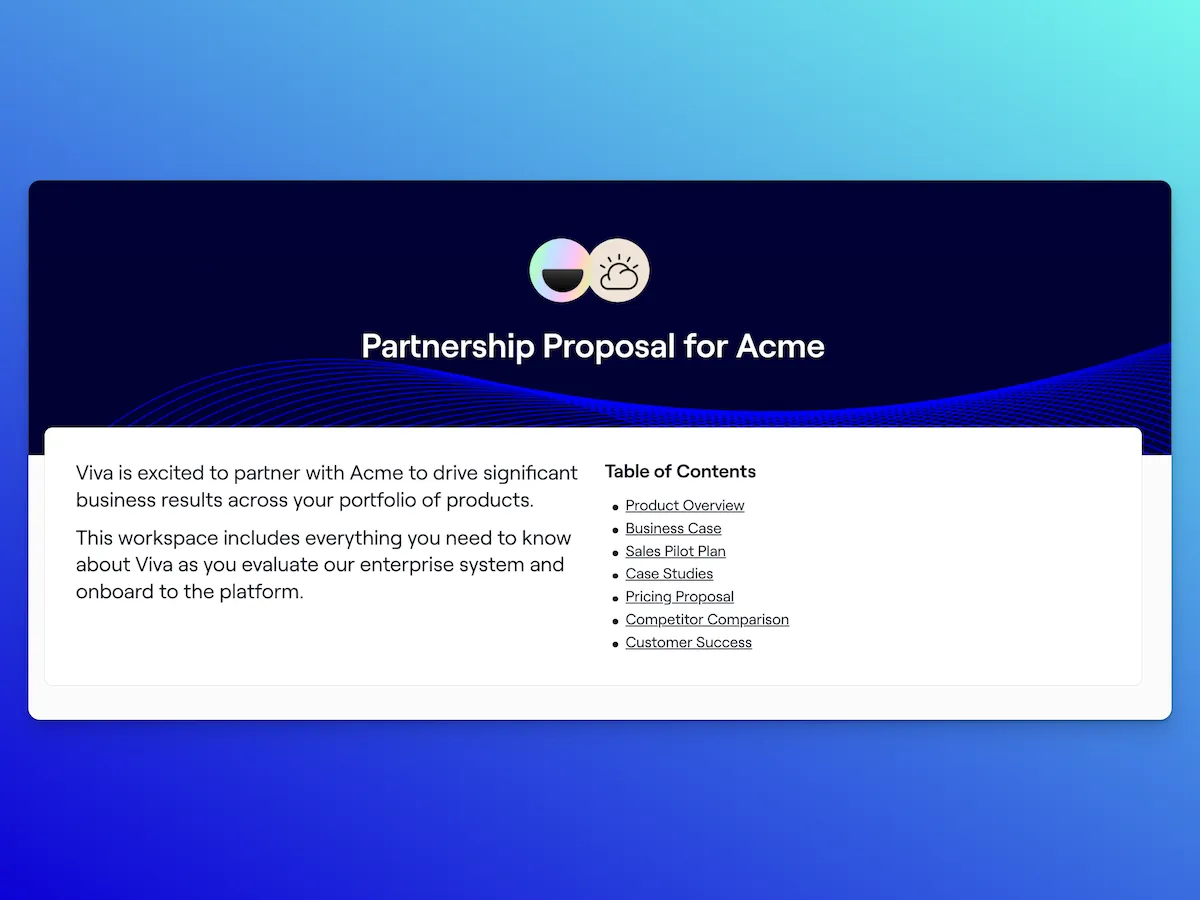 Partnership Proposal for Acme

Viva is excited to partner with Acme to drive significant business results across your portfolio of products.

This workspace includes everything you need to know about Viva as you evaluate our enterprise system and onboard to the platform.

Table of Contents

- Product Overview
- Business Case
- Sales Pilot Plan
- Case Studies
- Pricing Proposal
- Competitor Comparison
- Customer Success